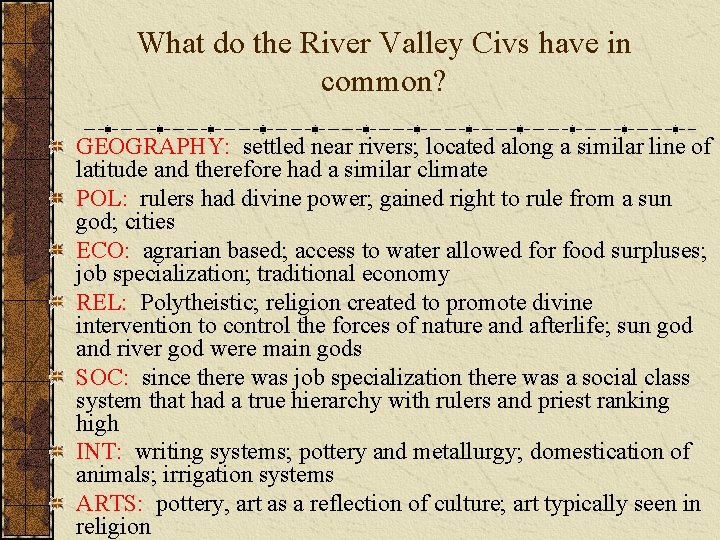 What do the River Valley Civs have in common?

GEOGRAPHY: settled near rivers; located along a similar line of latitude and therefore had a similar climate

POL: rulers had divine power; gained right to rule from a sun god; cities

ECO: agrarian based; access to water allowed for food surpluses; job specialization; traditional economy

REL: Polytheistic; religion created to promote divine intervention to control the forces of nature and afterlife; sun god and river god were main gods

SOC: since there was job specialization there was a social class system that had a true hierarchy with rulers and priest ranking high

INT: writing systems; pottery and metallurgy; domestication of animals; irrigation systems

ARTS: pottery, art as a reflection of culture; art typically seen in religion